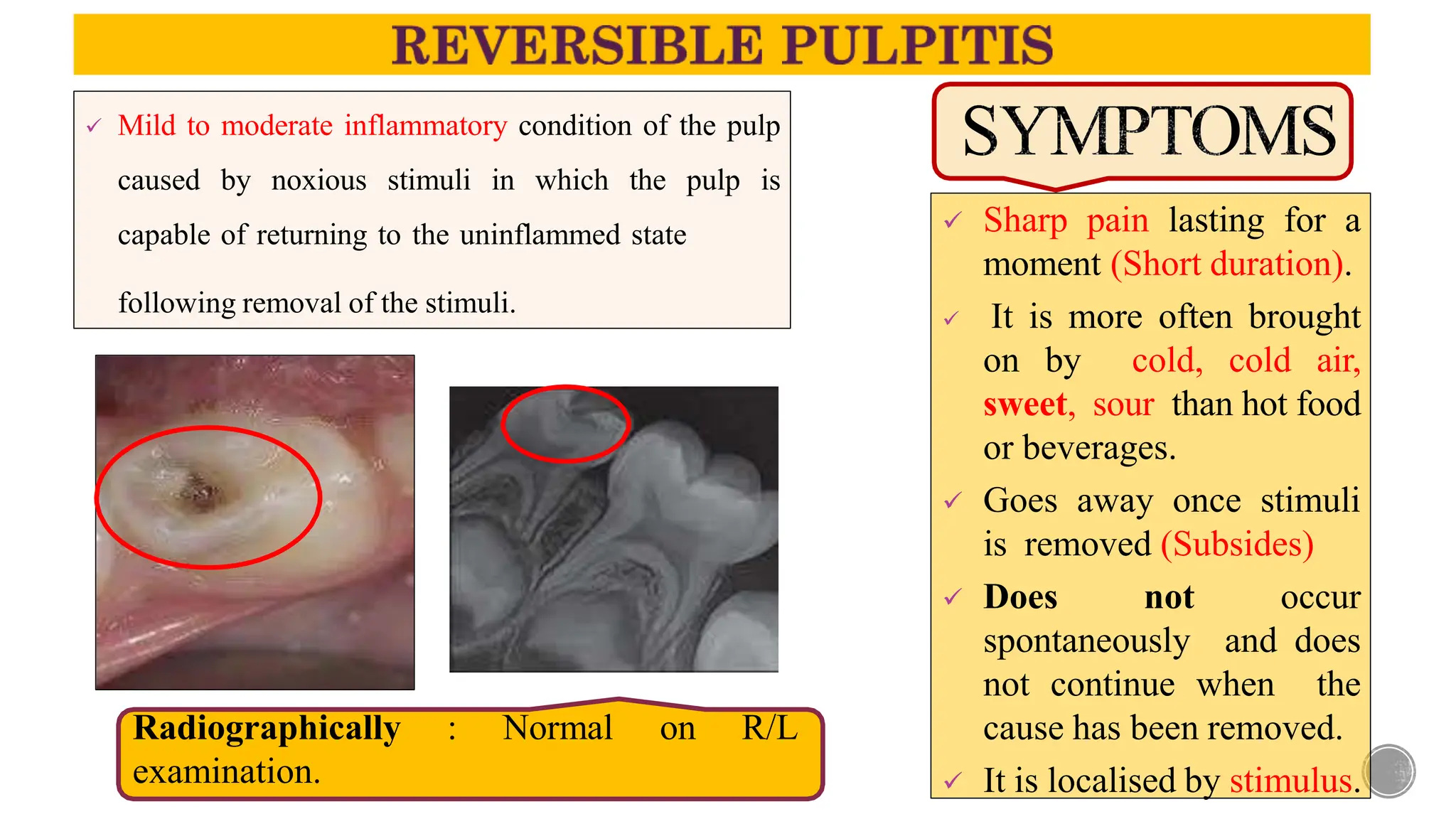 REVERSIBLE PULPITIS

✓ Mild to moderate inflammatory condition of the pulp caused by noxious stimuli in which the pulp is capable of returning to the uninflammed state

following removal of the stimuli.

Radiographically : Normal on R/L examination.

SYMPTOMS

✓ Sharp pain lasting for a moment (Short duration).

✓ It is more often brought on by cold, cold air, sweet, sour than hot food or beverages.

✓ Goes away once stimuli is removed (Subsides)

✓ Does not occur spontaneously and does not continue when the cause has been removed.

✓ It is localised by stimulus.